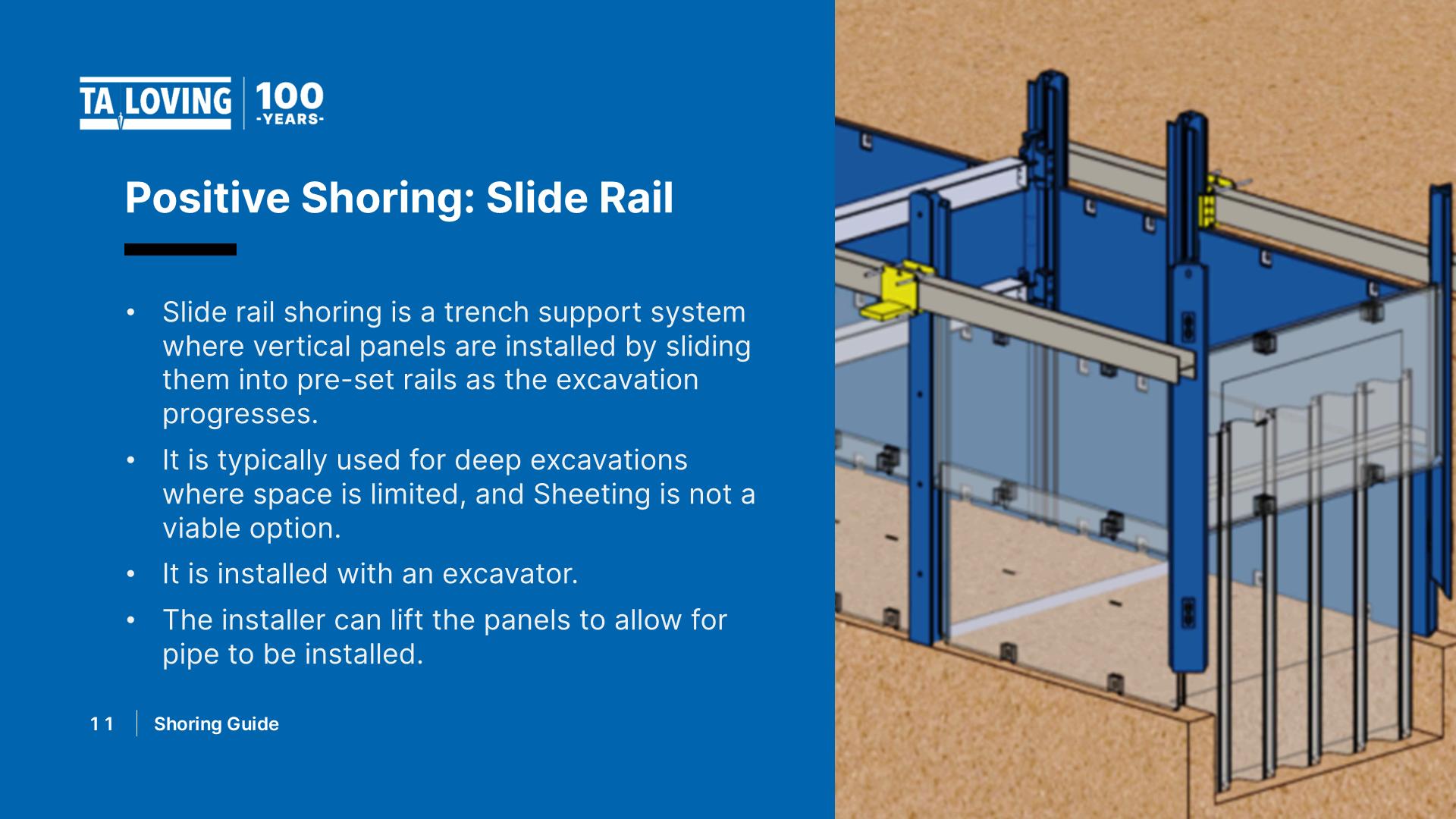 TA LOVING | 100 -YEARS-

Positive Shoring: Slide Rail

• Slide rail shoring is a trench support system where vertical panels are installed by sliding them into pre-set rails as the excavation progresses.

• It is typically used for deep excavations where space is limited, and Sheeting is not a viable option.

• It is installed with an excavator.

• The installer can lift the panels to allow for pipe to be installed.

11 | Shoring Guide